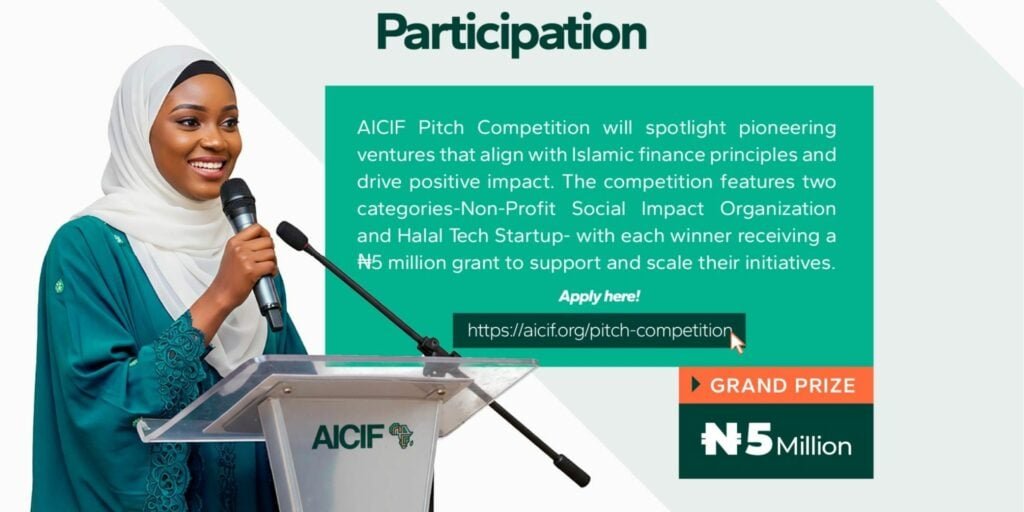 Participation

AICIF Pitch Competition will spotlight pioneering ventures that align with Islamic finance principles and drive positive impact. The competition features two categories-Non-Profit Social Impact Organization and Halal Tech Startup- with each winner receiving a ₦5 million grant to support and scale their initiatives.

Apply here!

https://aicif.org/pitch-competition

GRAND PRIZE

₦5 Million

AICIF